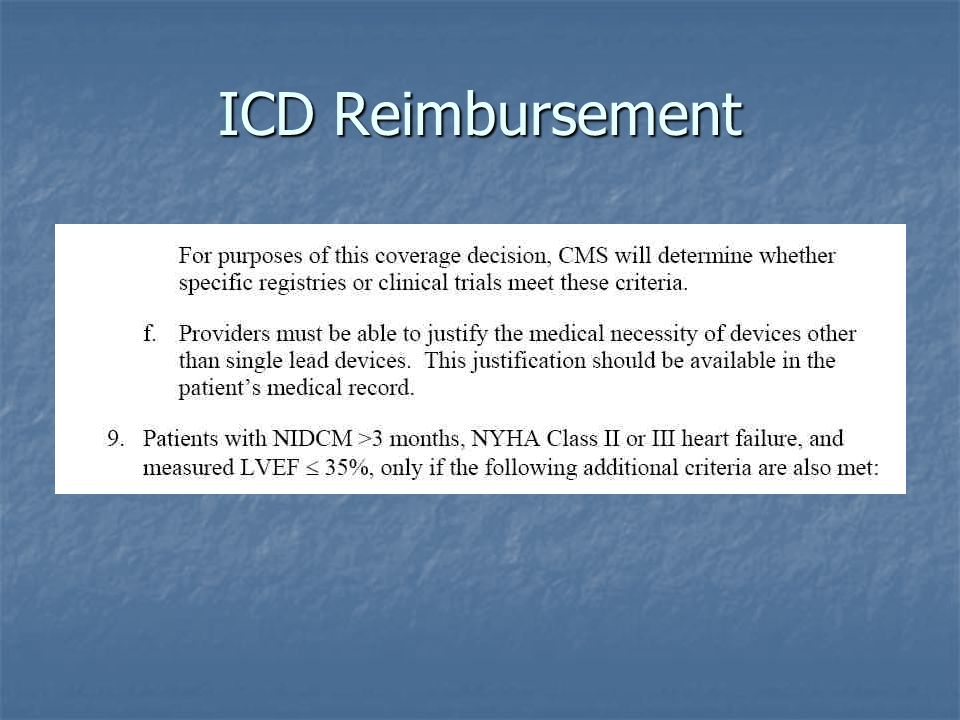 ICD Reimbursement

For purposes of this coverage decision, CMS will determine whether specific registries or clinical trials meet these criteria.

f. Providers must be able to justify the medical necessity of devices other than single lead devices. This justification should be available in the patient's medical record.

9. Patients with NIDCM >3 months, NYHA Class II or III heart failure, and measured LVEF $\leq$ 35%, only if the following additional criteria are also met: